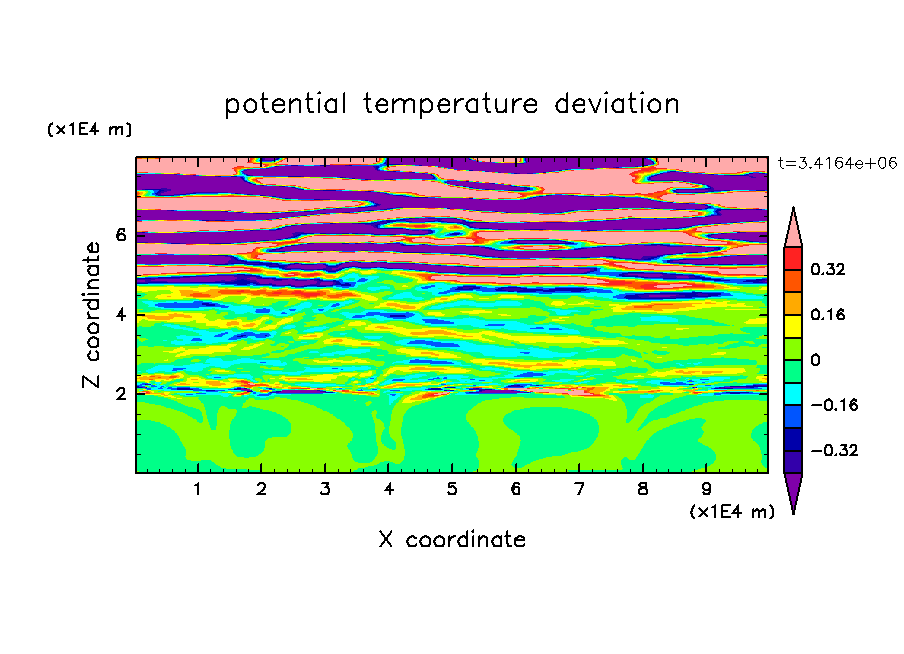 potential temperature deviation

(x1E4 m)

t=3.4164e+06

Z coordinate

6
4
2

0.32
0.16
0
−0.16
−0.32

1 2 3 4 5 6 7 8 9

(x1E4 m)

X coordinate